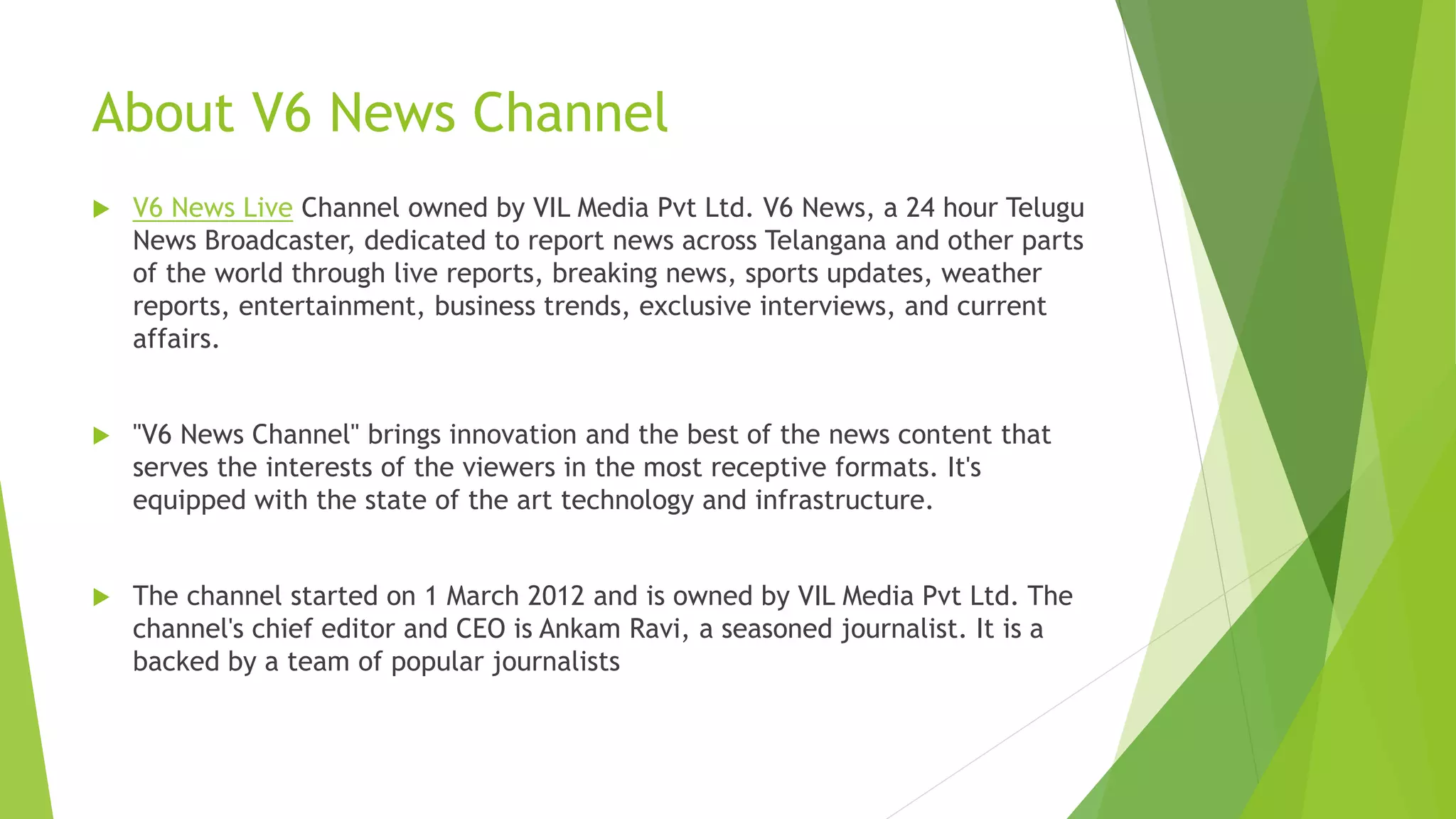 About V6 News Channel

V6 News Live Channel owned by VIL Media Pvt Ltd. V6 News, a 24 hour Telugu News Broadcaster, dedicated to report news across Telangana and other parts of the world through live reports, breaking news, sports updates, weather reports, entertainment, business trends, exclusive interviews, and current affairs.

"V6 News Channel" brings innovation and the best of the news content that serves the interests of the viewers in the most receptive formats. It's equipped with the state of the art technology and infrastructure.

The channel started on 1 March 2012 and is owned by VIL Media Pvt Ltd. The channel's chief editor and CEO is Ankam Ravi, a seasoned journalist. It is a backed by a team of popular journalists